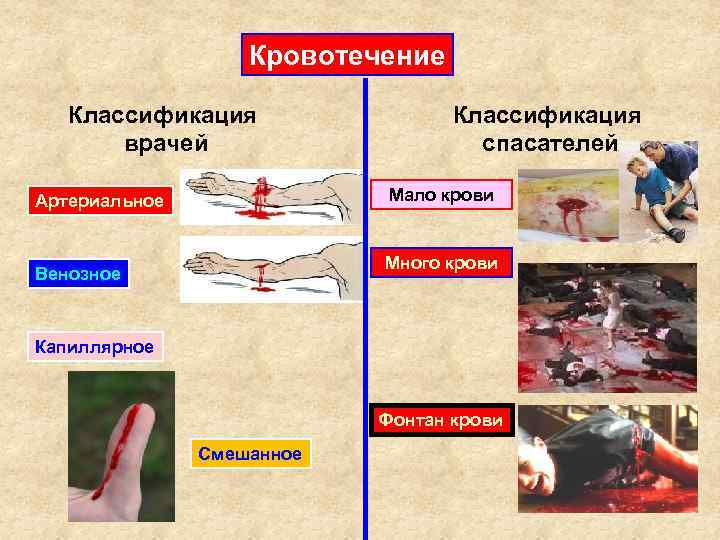 Кровотечение

Классификация врачей

Артериальное

Венозное

Капиллярное

Смешанное

Классификация спасателей

Мало крови

Много крови

Фонтан крови